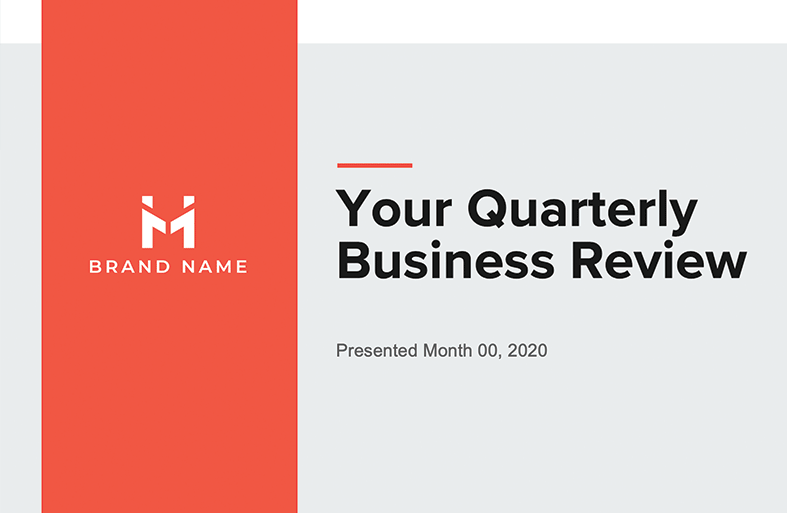 BRAND NAME

Your Quarterly Business Review

Presented Month 00, 2020